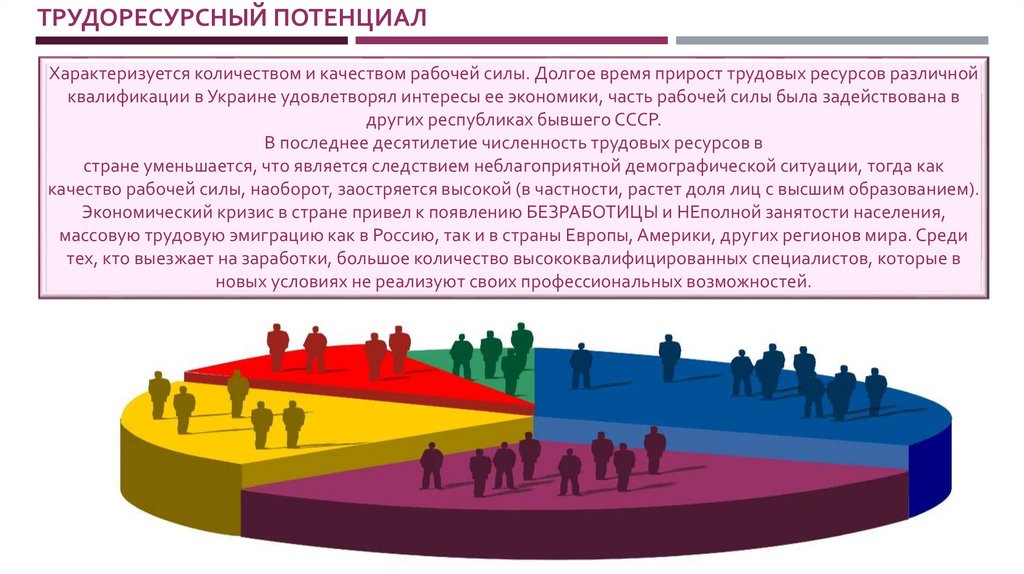 ТРУДОРЕСУРСНЫЙ ПОТЕНЦИАЛ

Характеризуется количеством и качеством рабочей силы. Долгое время прирост трудовых ресурсов различной квалификации в Украине удовлетворял интересы ее экономики, часть рабочей силы была задействована в других республиках бывшего СССР.

В последнее десятилетие численность трудовых ресурсов в стране уменьшается, что является следствием неблагоприятной демографической ситуации, тогда как качество рабочей силы, наоборот, заостряется высокой (в частности, растет доля лиц с высшим образованием). Экономический кризис в стране привел к появлению БЕЗРАБОТИЦЫ и НЕполной занятости населения, массовую трудовую эмиграцию как в Россию, так и в страны Европы, Америки, других регионов мира. Среди тех, кто выезжает на заработки, большое количество высококвалифицированных специалистов, которые в новых условиях не реализуют своих профессиональных возможностей.